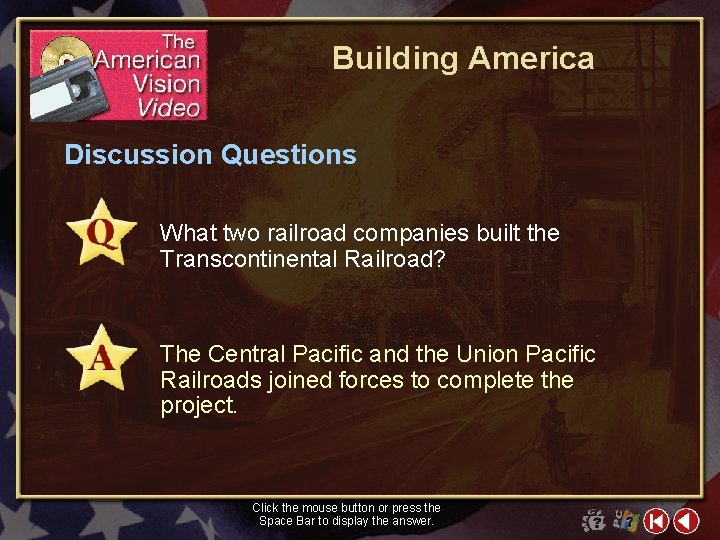 The American Vision Video

Building America

Discussion Questions

Q

What two railroad companies built the Transcontinental Railroad?

A

The Central Pacific and the Union Pacific Railroads joined forces to complete the project.

Click the mouse button or press the Space Bar to display the answer.